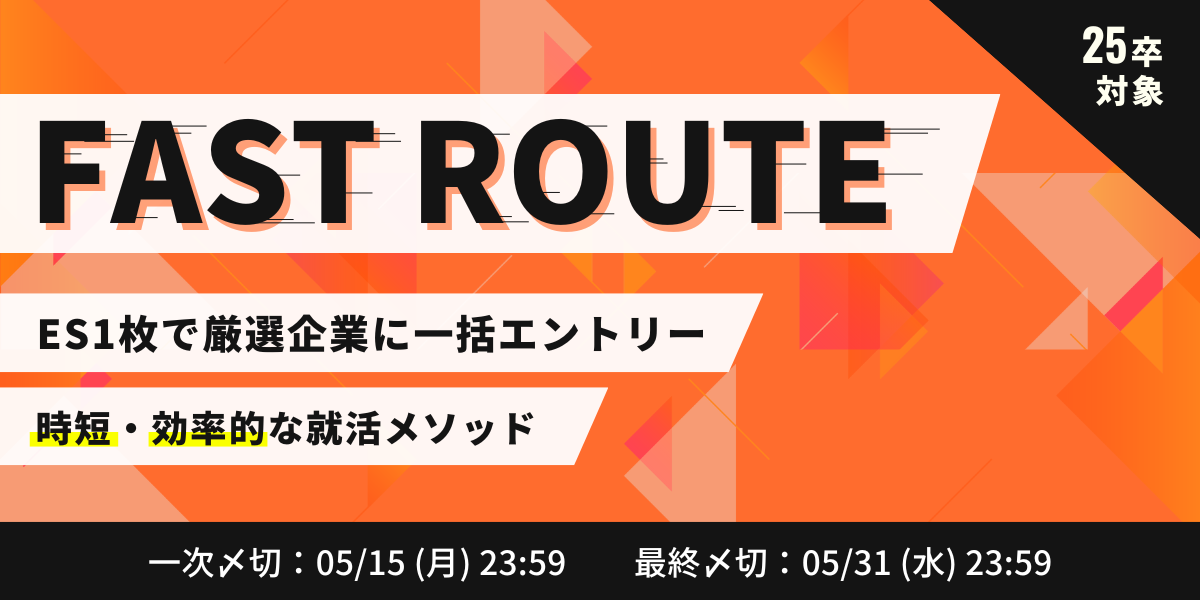 25卒
対象

FAST ROUTE

ES1枚で厳選企業に一括エントリー

時短・効率的な就活メソッド

一次〆切：05/15 (月) 23:59　最終〆切：05/31 (水) 23:59